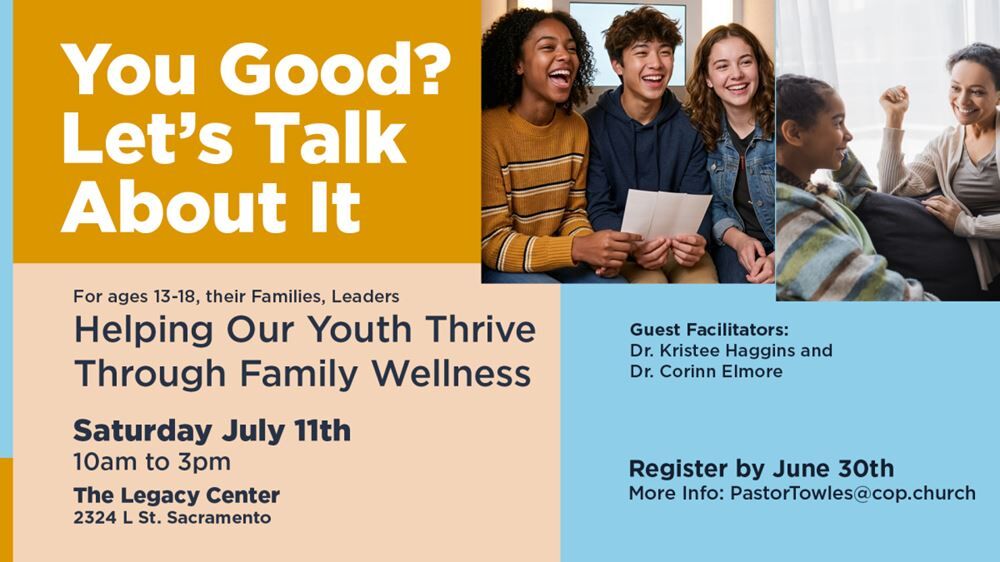 You Good? Let's Talk About It

For ages 13-18, their Families, Leaders

Helping Our Youth Thrive Through Family Wellness

Saturday July 11th
10am to 3pm

The Legacy Center
2324 L St. Sacramento

Guest Facilitators:
Dr. Kristee Haggins and
Dr. Corinn Elmore

Register by June 30th
More Info: PastorTowles@cop.church